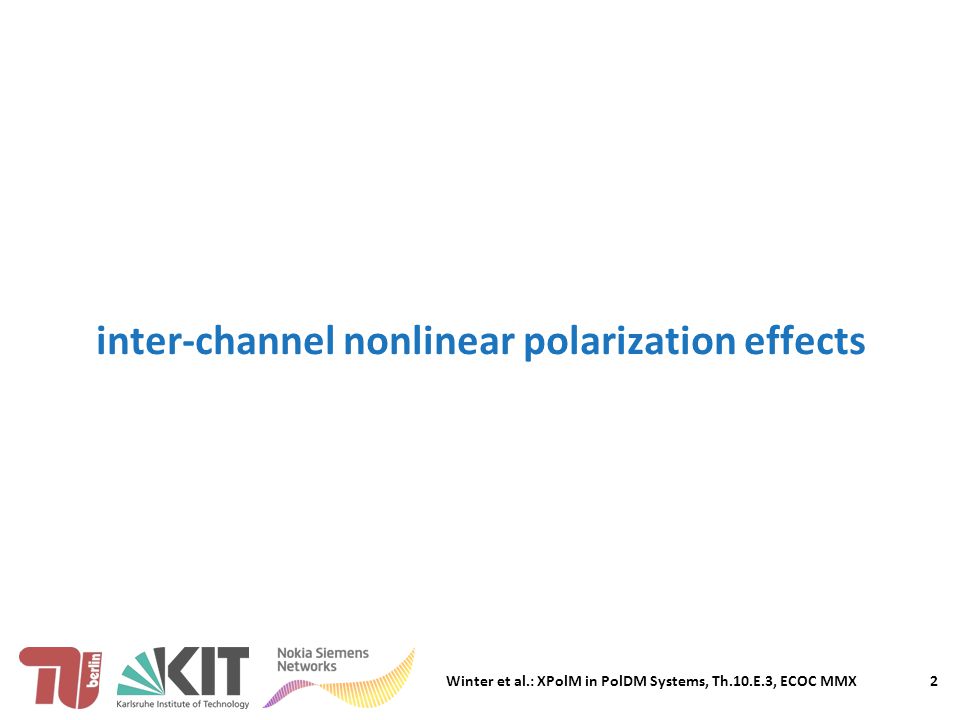 inter-channel nonlinear polarization effects

TU berlin KIT Karlsruhe Institute of Technology Nokia Siemens Networks

Winter et al.: XPolM in PolDM Systems, Th.10.E.3, ECOC MMX

2